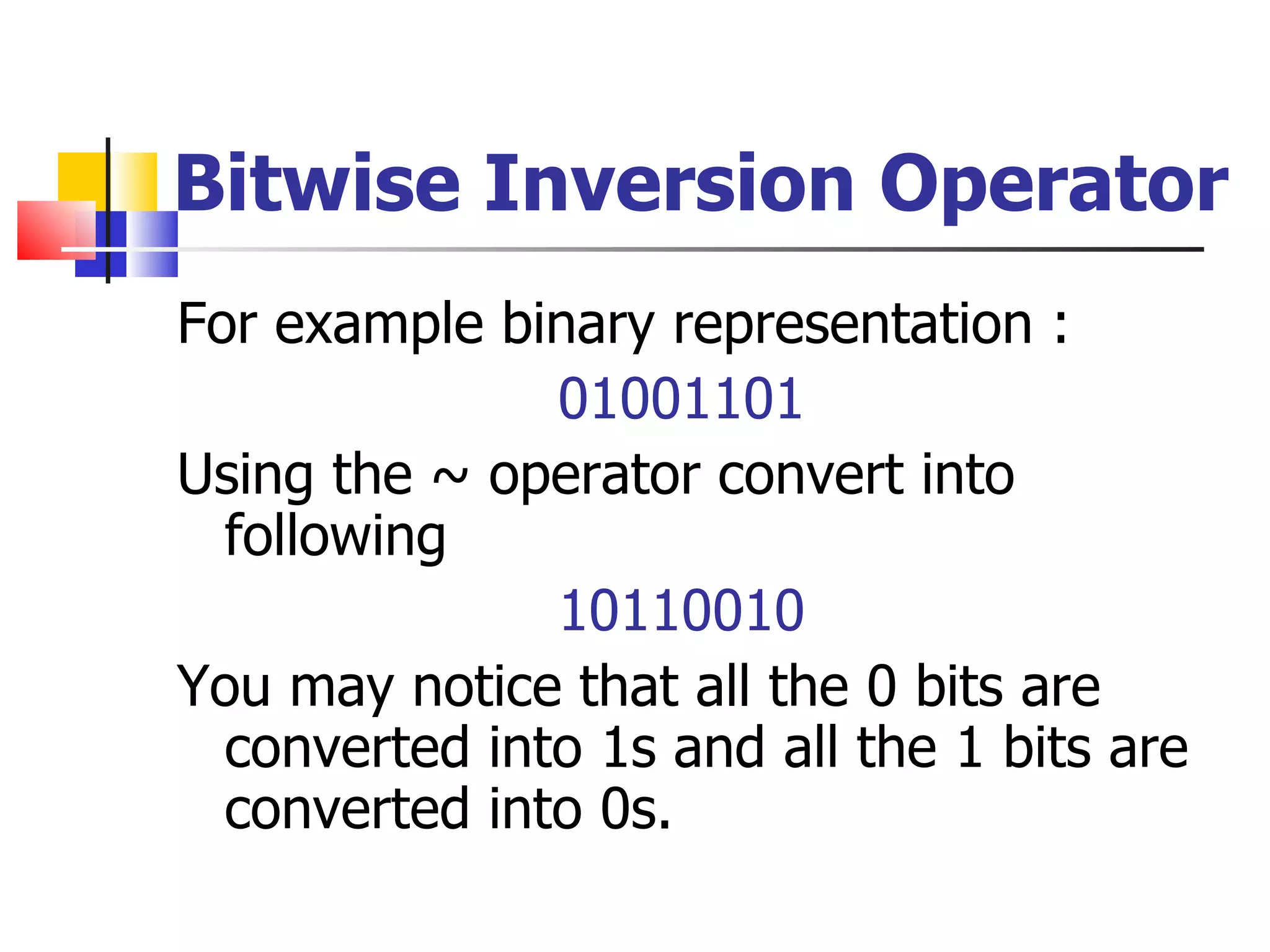 Bitwise Inversion Operator

For example binary representation :

01001101

Using the ~ operator convert into following

10110010

You may notice that all the 0 bits are converted into 1s and all the 1 bits are converted into 0s.